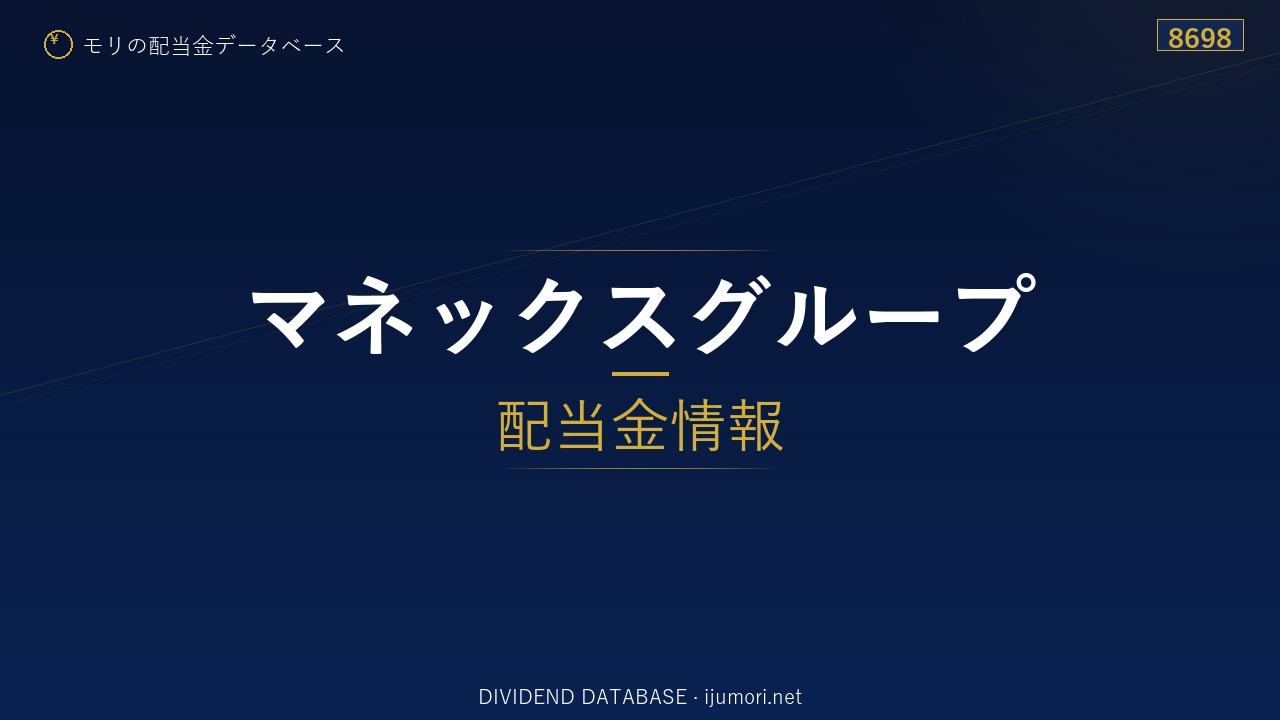 ¥ モリの配当金データベース

8698

マネックスグループ

配当金情報

DIVIDEND DATABASE · ijumori.net